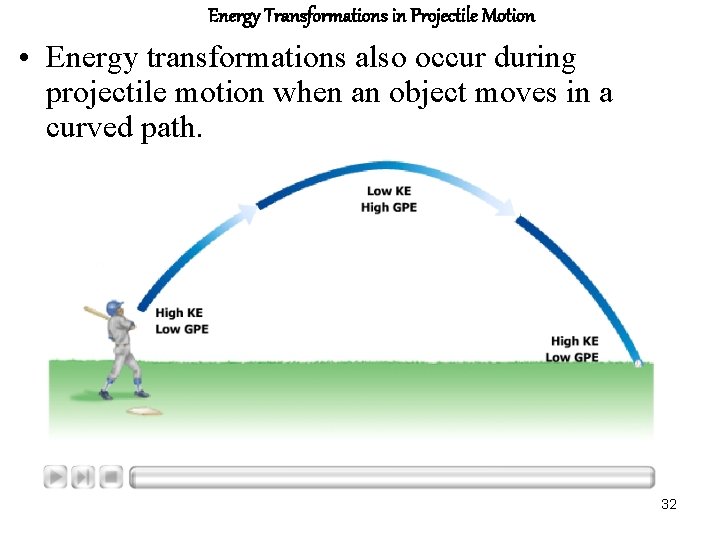 Energy Transformations in Projectile Motion

• Energy transformations also occur during projectile motion when an object moves in a curved path.

Low KE
High GPE

High KE
Low GPE

High KE
Low GPE

32